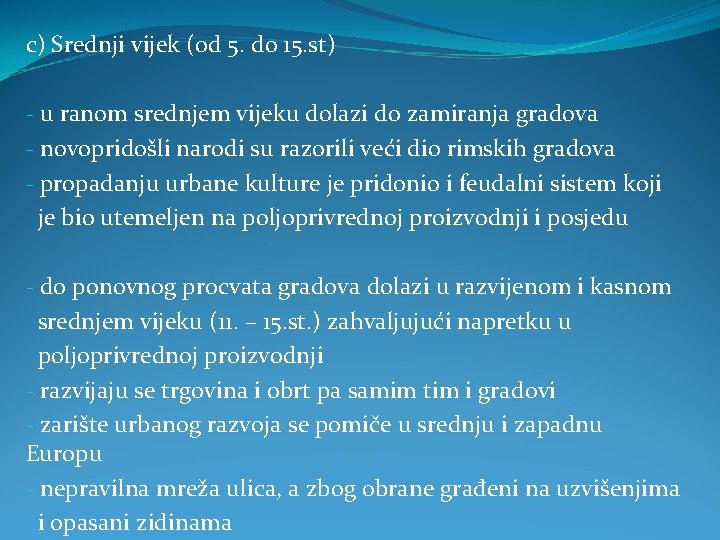 c) Srednji vijek (od 5. do 15.st)

- u ranom srednjem vijeku dolazi do zamiranja gradova
- novopridošli narodi su razorili veći dio rimskih gradova
- propadanju urbane kulture je pridonio i feudalni sistem koji je bio utemeljen na poljoprivrednoj proizvodnji i posjedu

- do ponovnog procvata gradova dolazi u razvijenom i kasnom srednjem vijeku (11. – 15.st.) zahvaljujući napretku u poljoprivrednoj proizvodnji
- razvijaju se trgovina i obrt pa samim tim i gradovi
- zarište urbanog razvoja se pomiče u srednju i zapadnu Europu
- nepravilna mreža ulica, a zbog obrane građeni na uzvišenjima i opasani zidinama